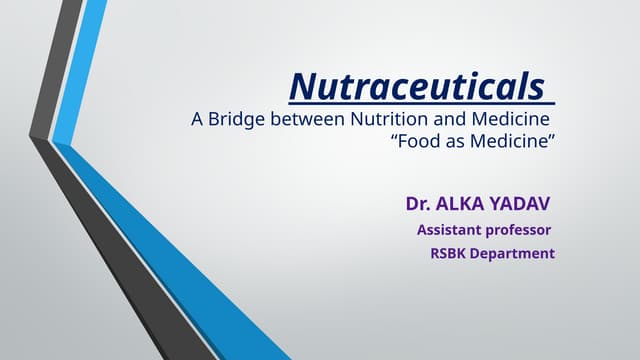 Nutraceuticals
A Bridge between Nutrition and Medicine
“Food as Medicine”

Dr. ALKA YADAV
Assistant professor
RSBK Department